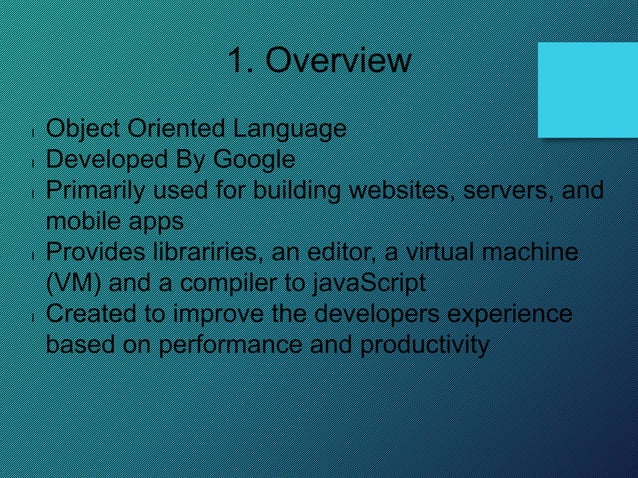 1. Overview

- Object Oriented Language
- Developed By Google
- Primarily used for building websites, servers, and mobile apps
- Provides librariries, an editor, a virtual machine (VM) and a compiler to javaScript
- Created to improve the developers experience based on performance and productivity